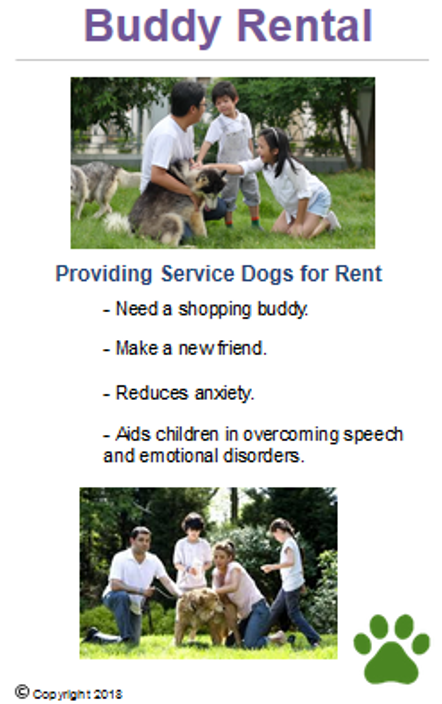 Buddy Rental

Providing Service Dogs for Rent

- Need a shopping buddy.

- Make a new friend.

- Reduces anxiety.

- Aids children in overcoming speech and emotional disorders.

© Copyright 2018